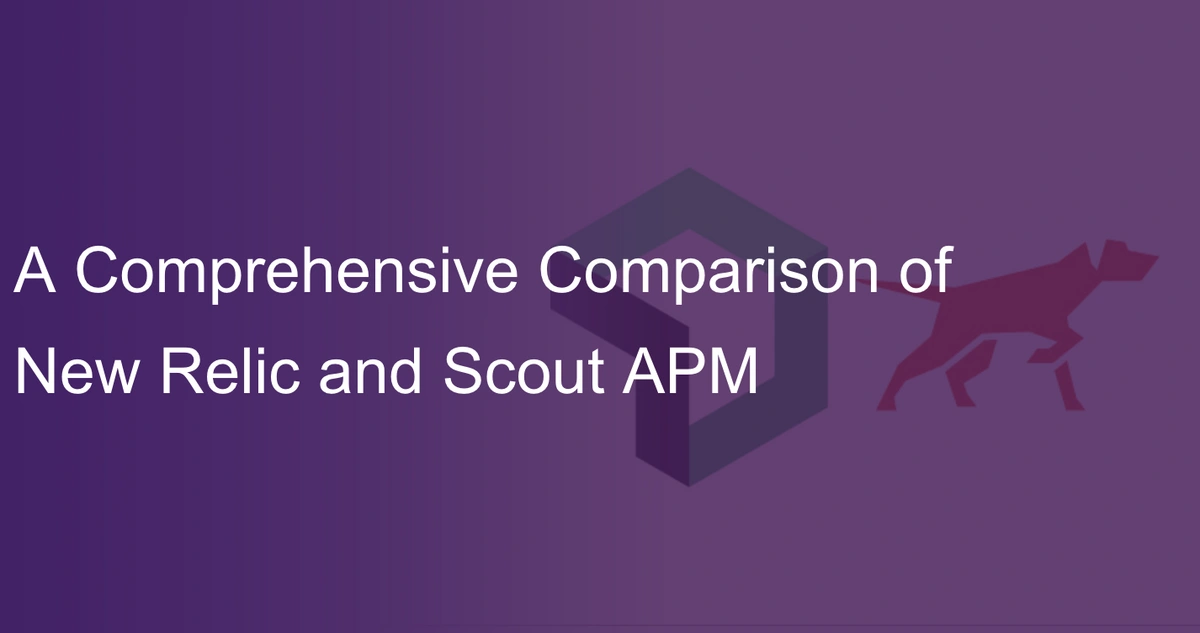 A Comprehensive Comparison of New Relic and Scout APM